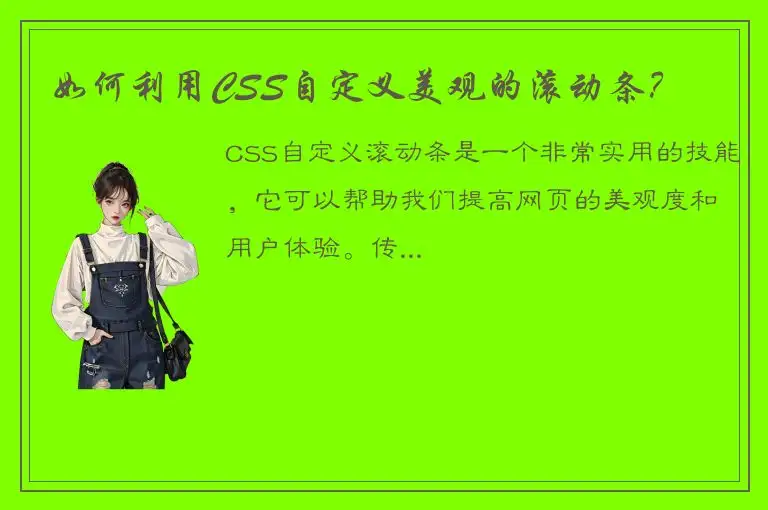 如何利用CSS自定义美观的滚动条?

CSS自定义滚动条是一个非常实用的技能，它可以帮助我们提高网页的美观度和用户体验。传...